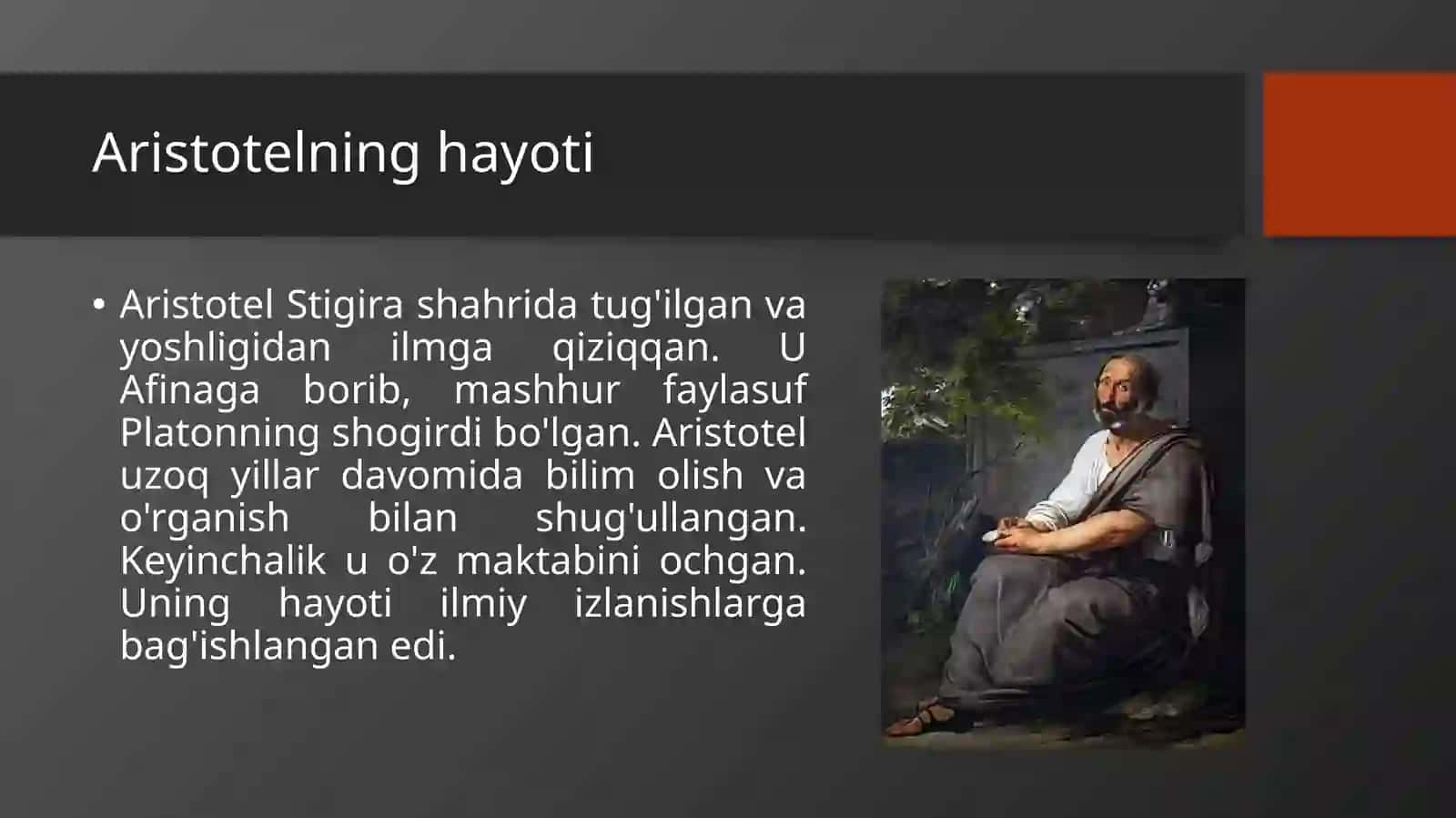 Aristotelning hayoti

• Aristotel Stigira shahrida tug'ilgan va yoshligidan ilmga qiziqqan. U Afinaga borib, mashhur faylasuf Platonning shogirdi bo'lgan. Aristotel uzoq yillar davomida bilim olish va o'rganish bilan shug'ullangan. Keyinchalik u o'z maktabini ochgan. Uning hayoti ilmiy izlanishlarga bag'ishlangan edi.